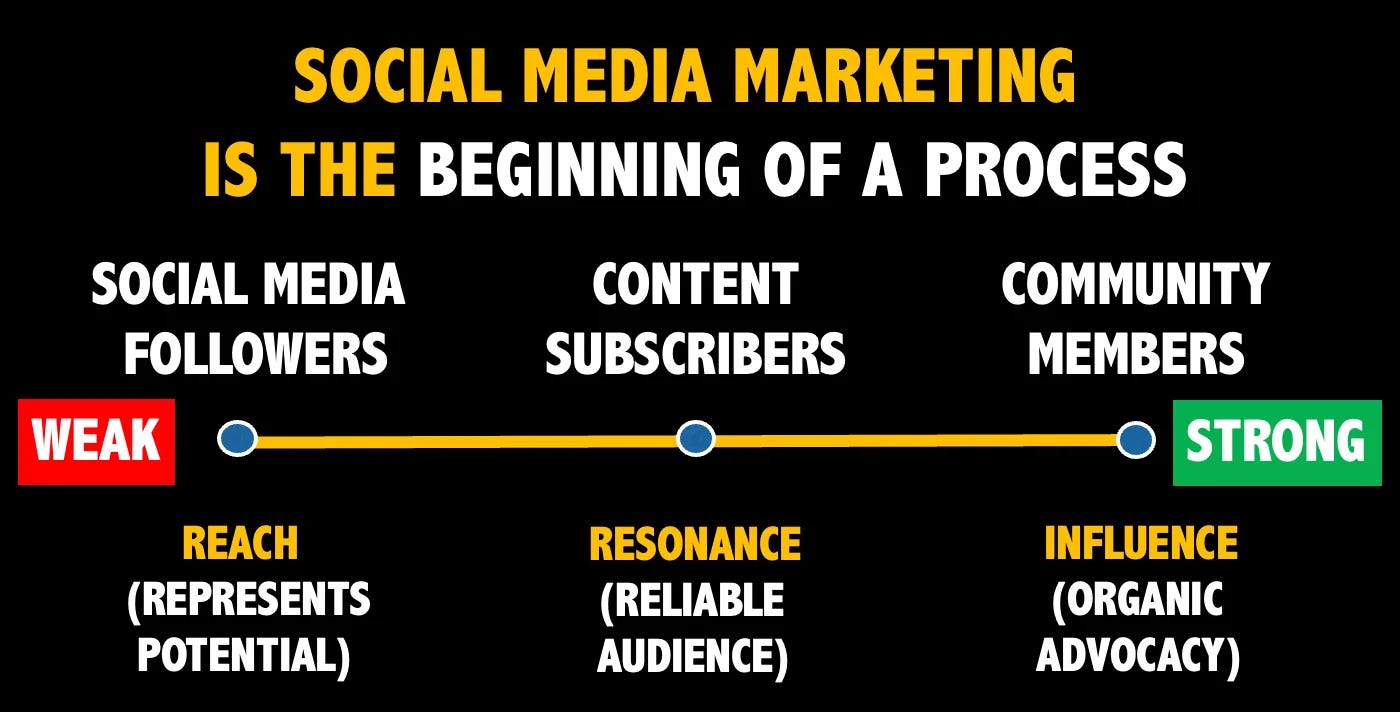 SOCIAL MEDIA MARKETING
IS THE BEGINNING OF A PROCESS

SOCIAL MEDIA FOLLOWERS

CONTENT SUBSCRIBERS

COMMUNITY MEMBERS

WEAK

STRONG

REACH
(REPRESENTS POTENTIAL)

RESONANCE
(RELIABLE AUDIENCE)

INFLUENCE
(ORGANIC ADVOCACY)